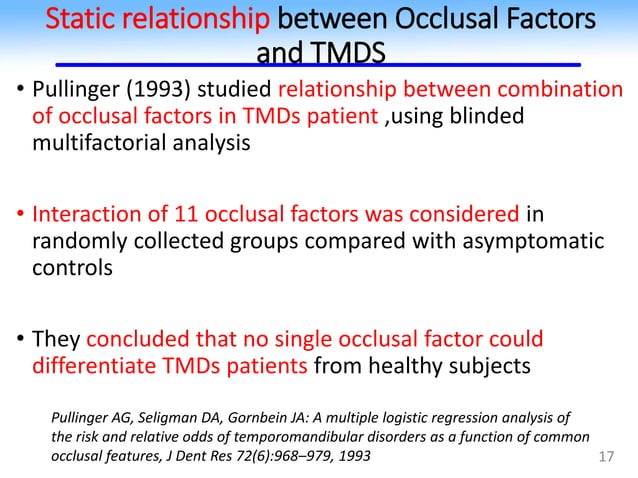 Static relationship between Occlusal Factors and TMDS

• Pullinger (1993) studied relationship between combination of occlusal factors in TMDs patient ,using blinded multifactorial analysis

• Interaction of 11 occlusal factors was considered in randomly collected groups compared with asymptomatic controls

• They concluded that no single occlusal factor could differentiate TMDs patients from healthy subjects

Pullinger AG, Seligman DA, Gornbein JA: A multiple logistic regression analysis of the risk and relative odds of temporomandibular disorders as a function of common occlusal features, J Dent Res 72(6):968–979, 1993

17